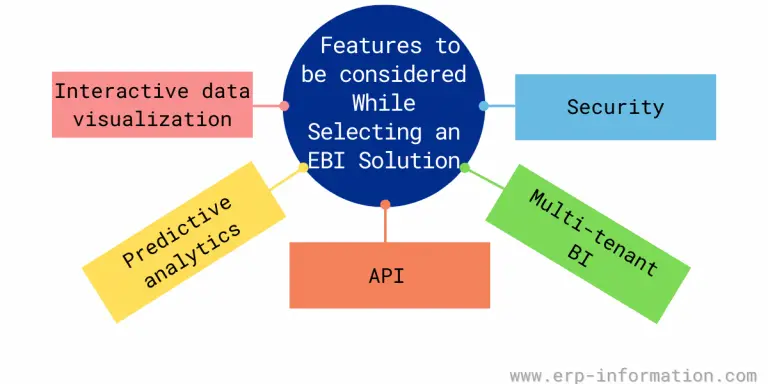 Features to be considered While Selecting an EBI Solution

Interactive data visualization

Security

Predictive analytics

API

Multi-tenant BI

www.erp-information.com